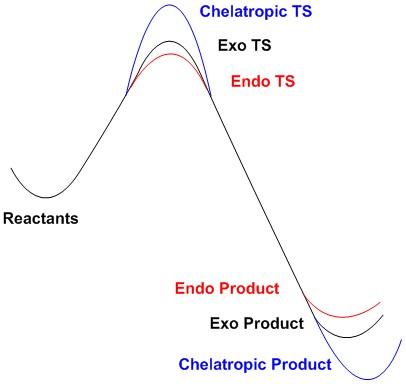 Chelatropic TS
Exo TS
Endo TS
Reactants
Endo Product
Exo Product
Chelatropic Product